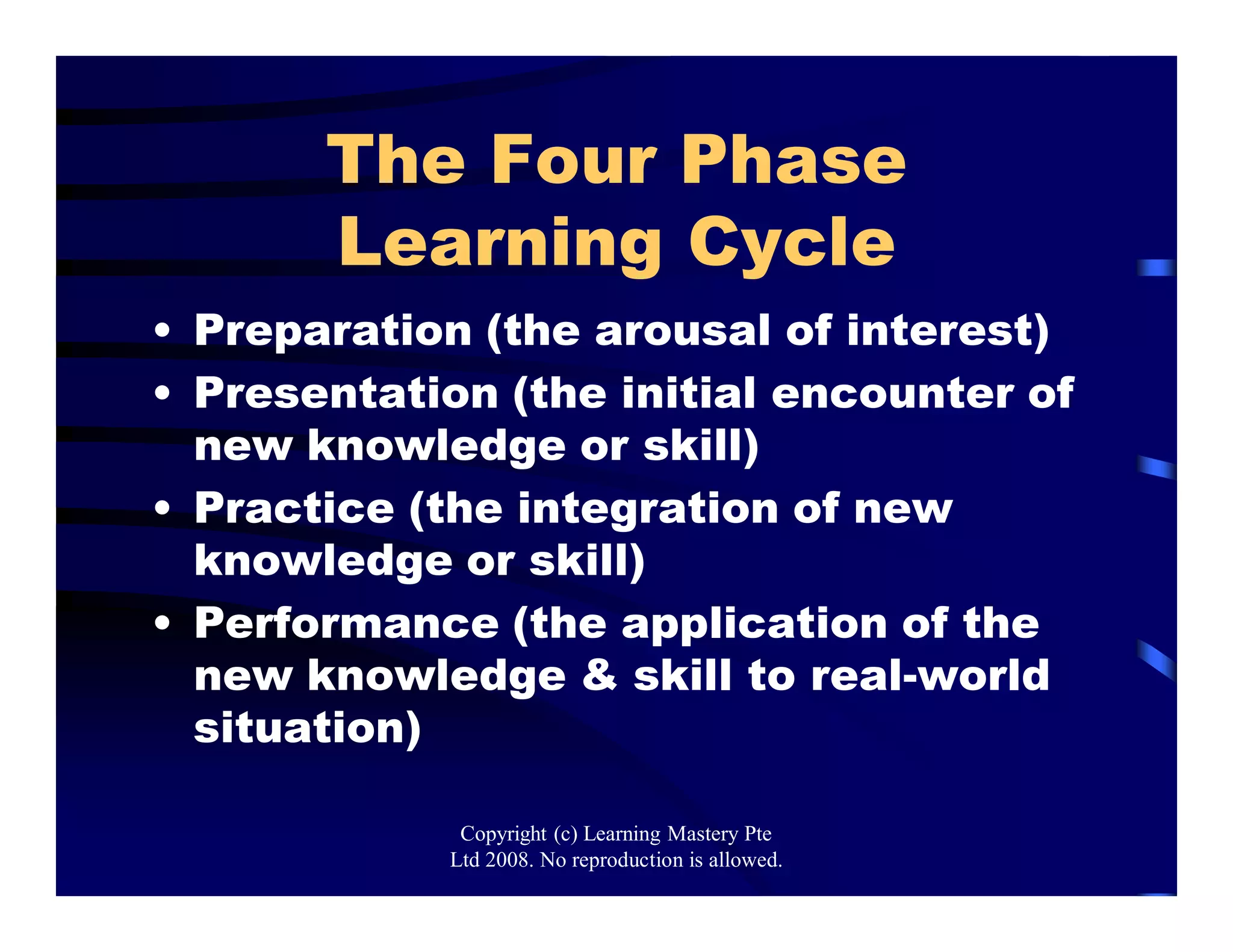 The Four Phase Learning Cycle

• Preparation (the arousal of interest)
• Presentation (the initial encounter of new knowledge or skill)
• Practice (the integration of new knowledge or skill)
• Performance (the application of the new knowledge & skill to real-world situation)

Copyright (c) Learning Mastery Pte Ltd 2008. No reproduction is allowed.